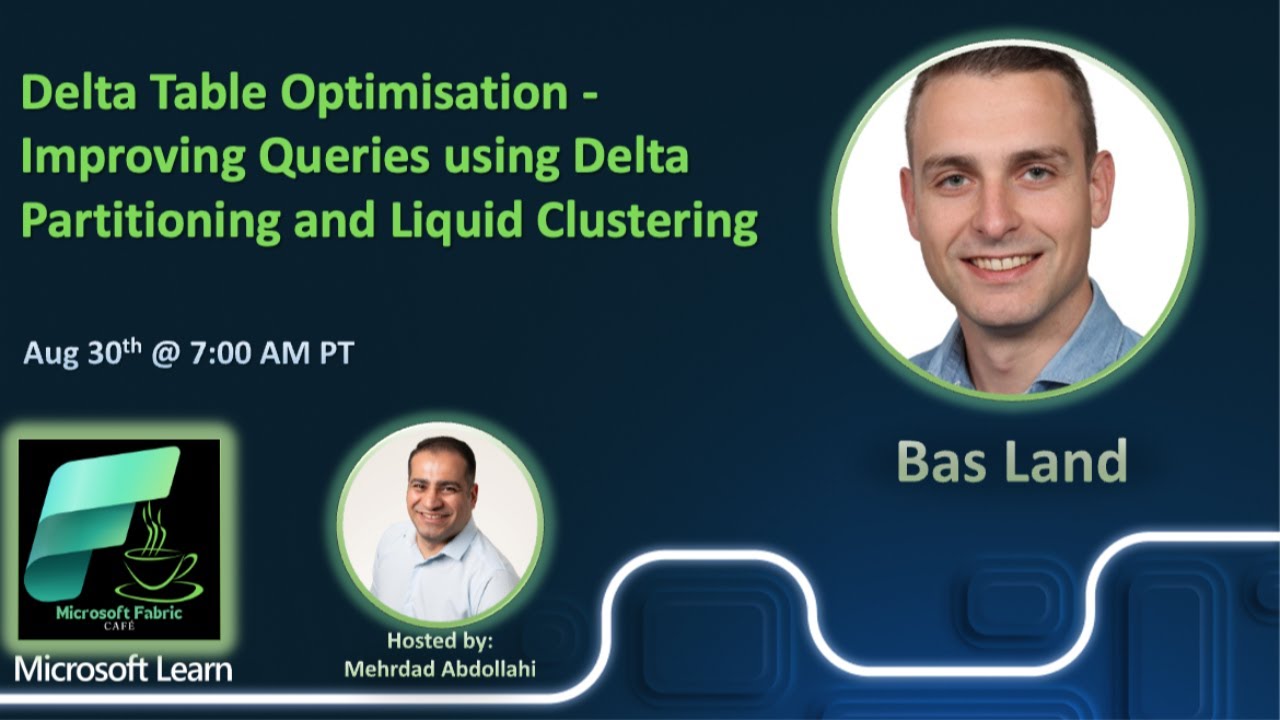 Delta Table Optimisation - Improving Queries using Delta Partitioning and Liquid Clustering

Aug 30$^{th}$ @ 7:00 AM PT

Bas Land

Microsoft Fabric
CAFÉ

Microsoft Learn

Hosted by:
Mehrdad Abdollahi